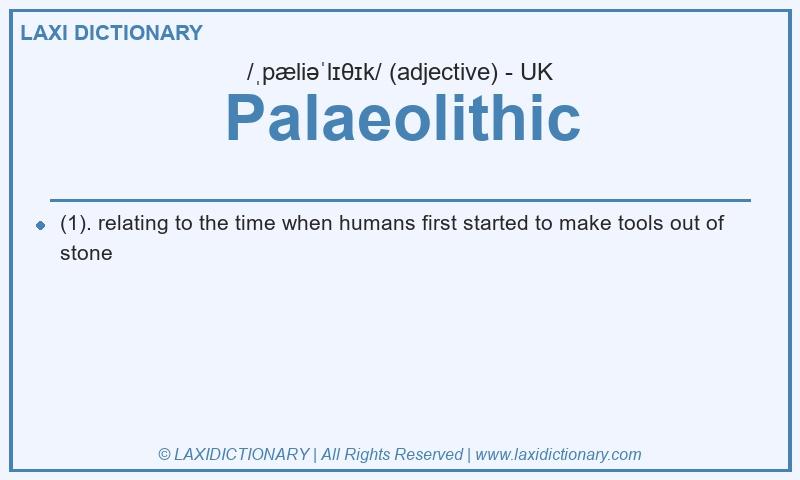 LAXI DICTIONARY

/ˌpæliəˈlɪθɪk/ (adjective) - UK

Palaeolithic

(1). relating to the time when humans first started to make tools out of stone

© LAXIDICTIONARY | All Rights Reserved | www.laxidictionary.com